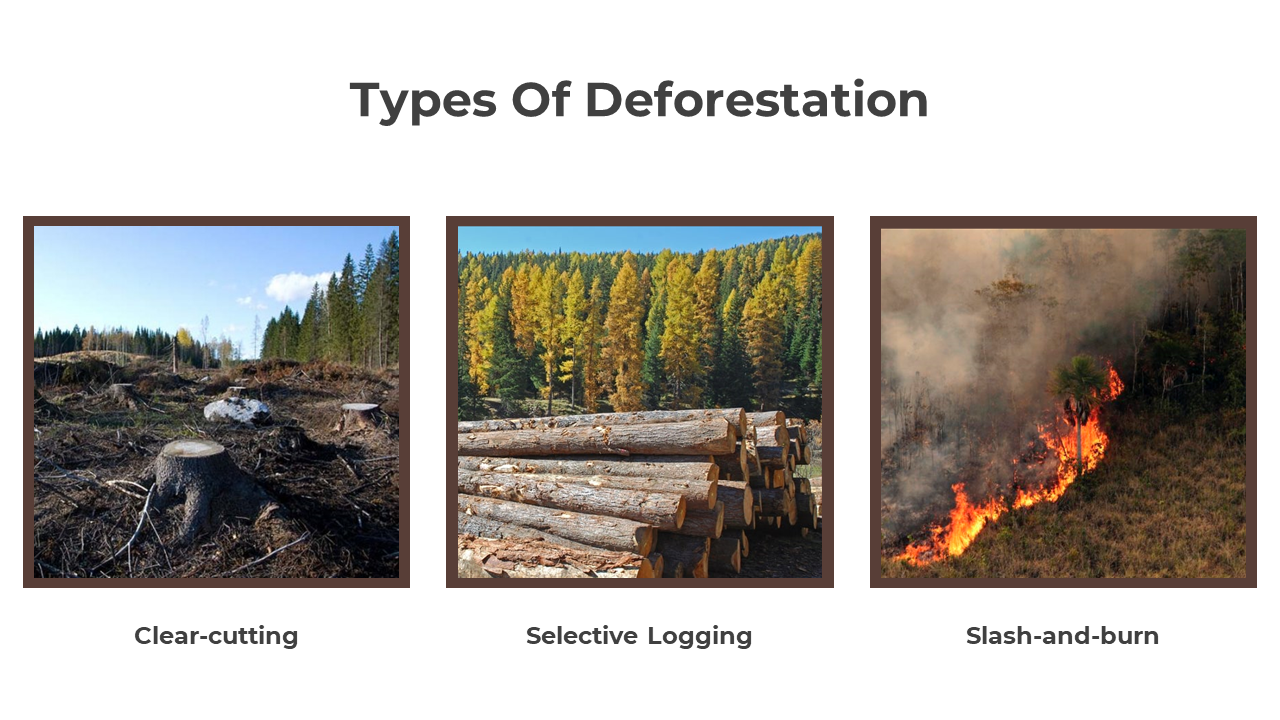 Types Of Deforestation

Clear-cutting

Selective Logging

Slash-and-burn